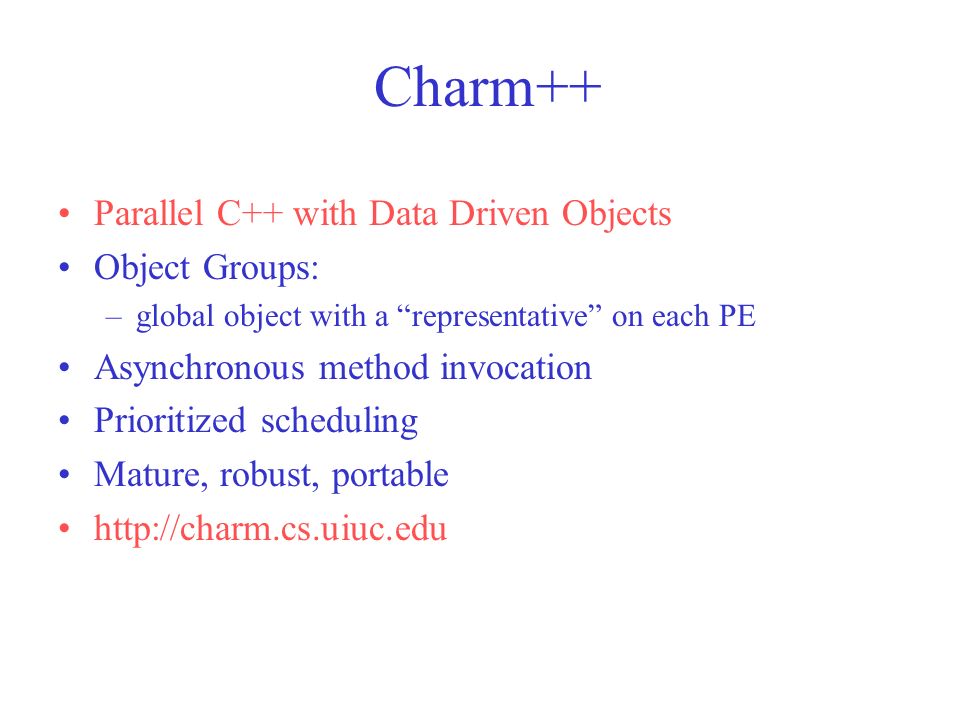 Charm++

• Parallel C++ with Data Driven Objects
• Object Groups:
  – global object with a “representative” on each PE
• Asynchronous method invocation
• Prioritized scheduling
• Mature, robust, portable
• http://charm.cs.uiuc.edu